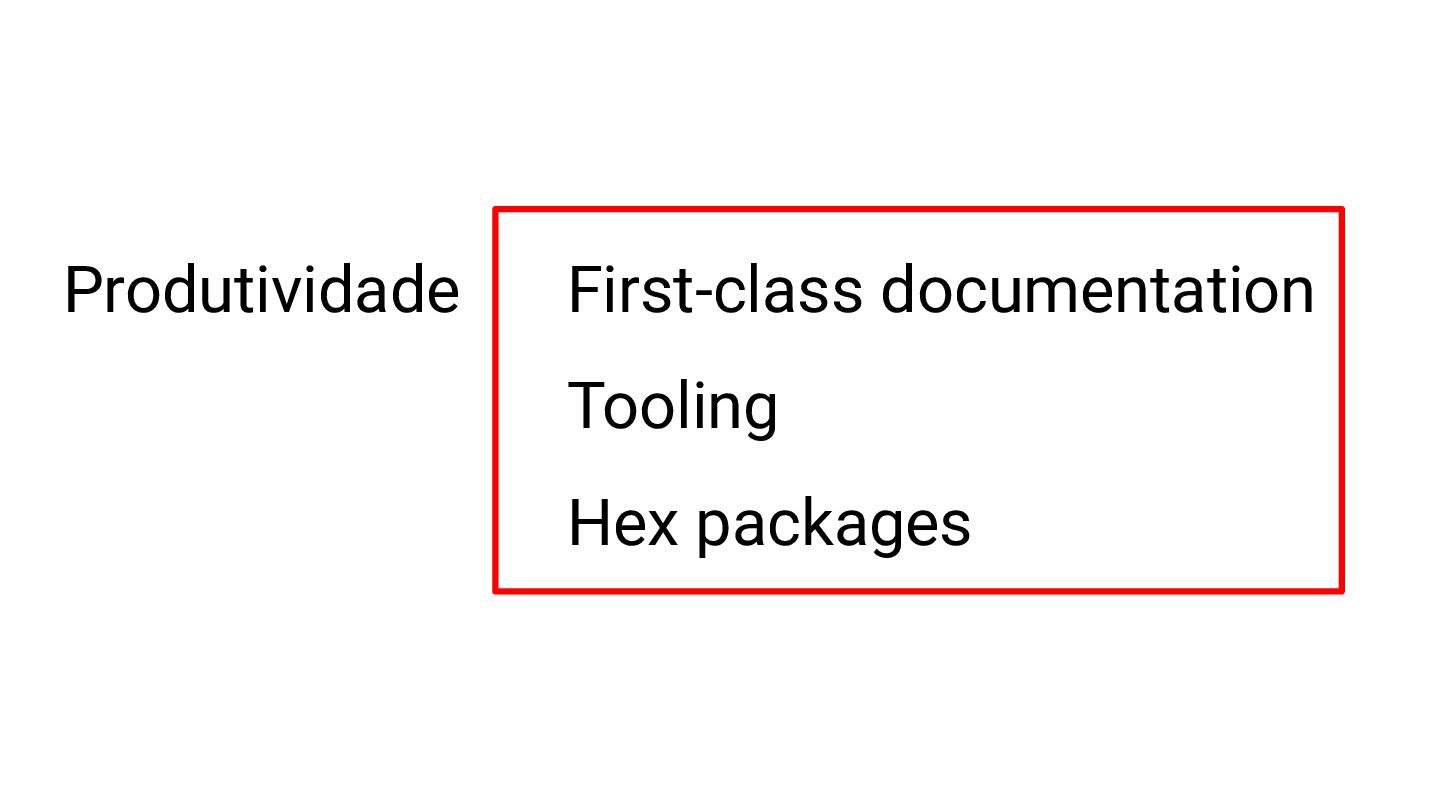 Produtividade

First-class documentation

Tooling

Hex packages